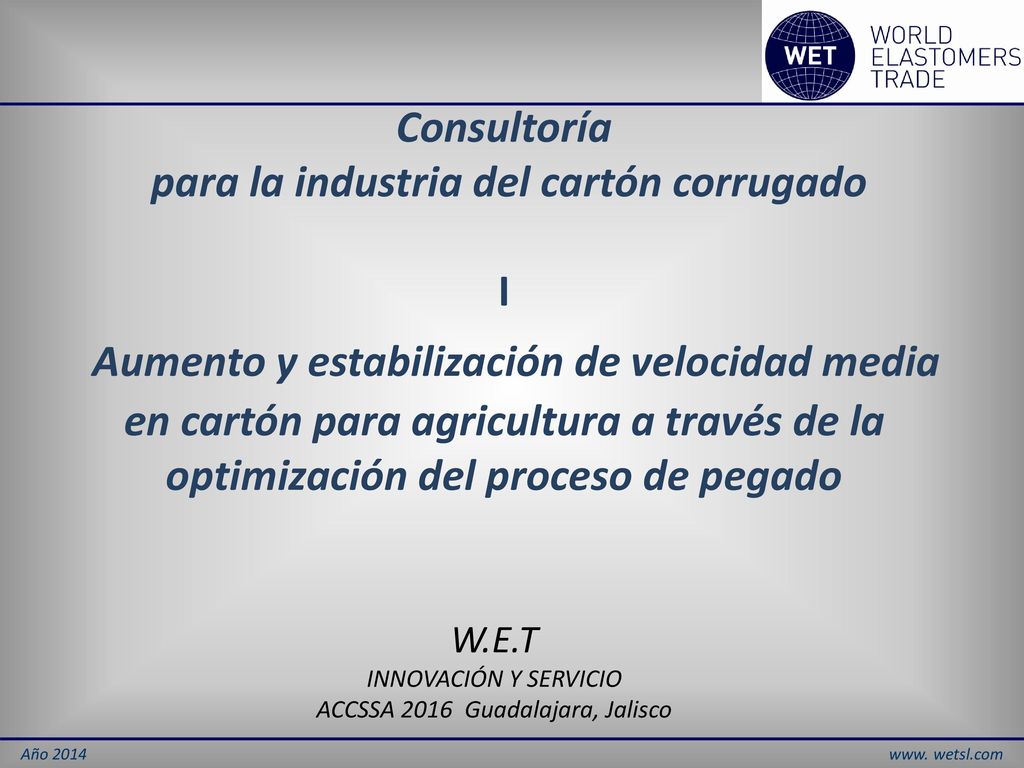 WET WORLD ELASTOMERS TRADE

Consultoría
para la industria del cartón corrugado

I

Aumento y estabilización de velocidad media en cartón para agricultura a través de la optimización del proceso de pegado

W.E.T
INNOVACIÓN Y SERVICIO
ACCSSA 2016 Guadalajara, Jalisco

Año 2014

www. wetsl.com